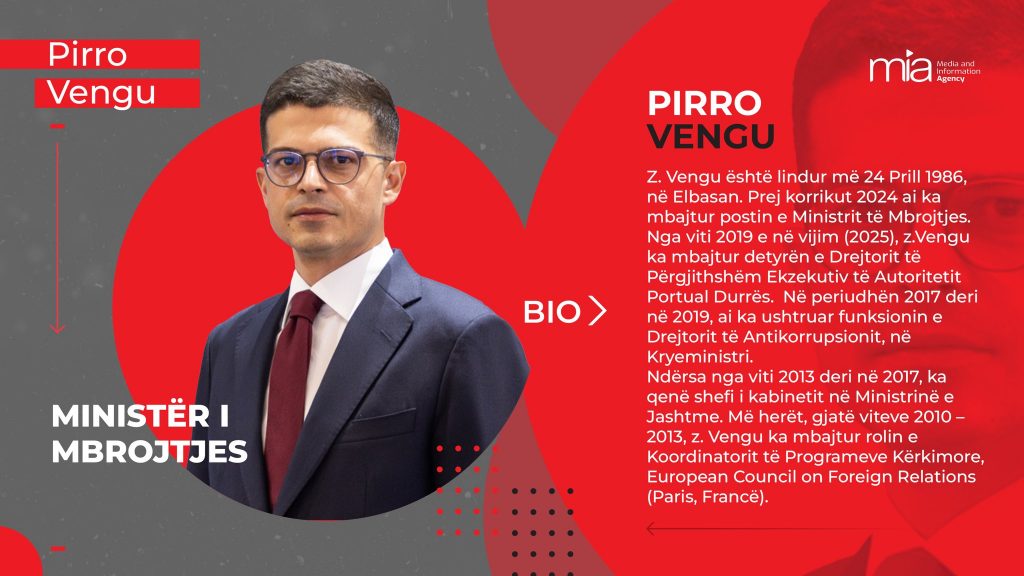 Pirro
Vengu

MINISTËR I MBROJTJES

BIO

mia Media and Information Agency

PIRRO
VENGU

Z. Vengu është lindur më 24 Prill 1986, në Elbasan. Prej korrikut 2024 ai ka mbajtur postin e Ministrit të Mbrojtjes. Nga viti 2019 e në vijim (2025), z.Vengu ka mbajtur detyrën e Drejtorit të Përgjithshëm Ekzekutiv të Autoritetit Portual Durrës. Në periudhën 2017 deri në 2019, ai ka ushtruar funksionin e Drejtorit të Antikorrupsionit, në Kryeministri.
Ndërsa nga viti 2013 deri në 2017, ka qenë shefi i kabinetit në Ministrinë e Jashtme. Më herët, gjatë viteve 2010 – 2013, z. Vengu ka mbajtur rolin e Koordinatorit të Programeve Kërkimore, European Council on Foreign Relations (Paris, Francë).